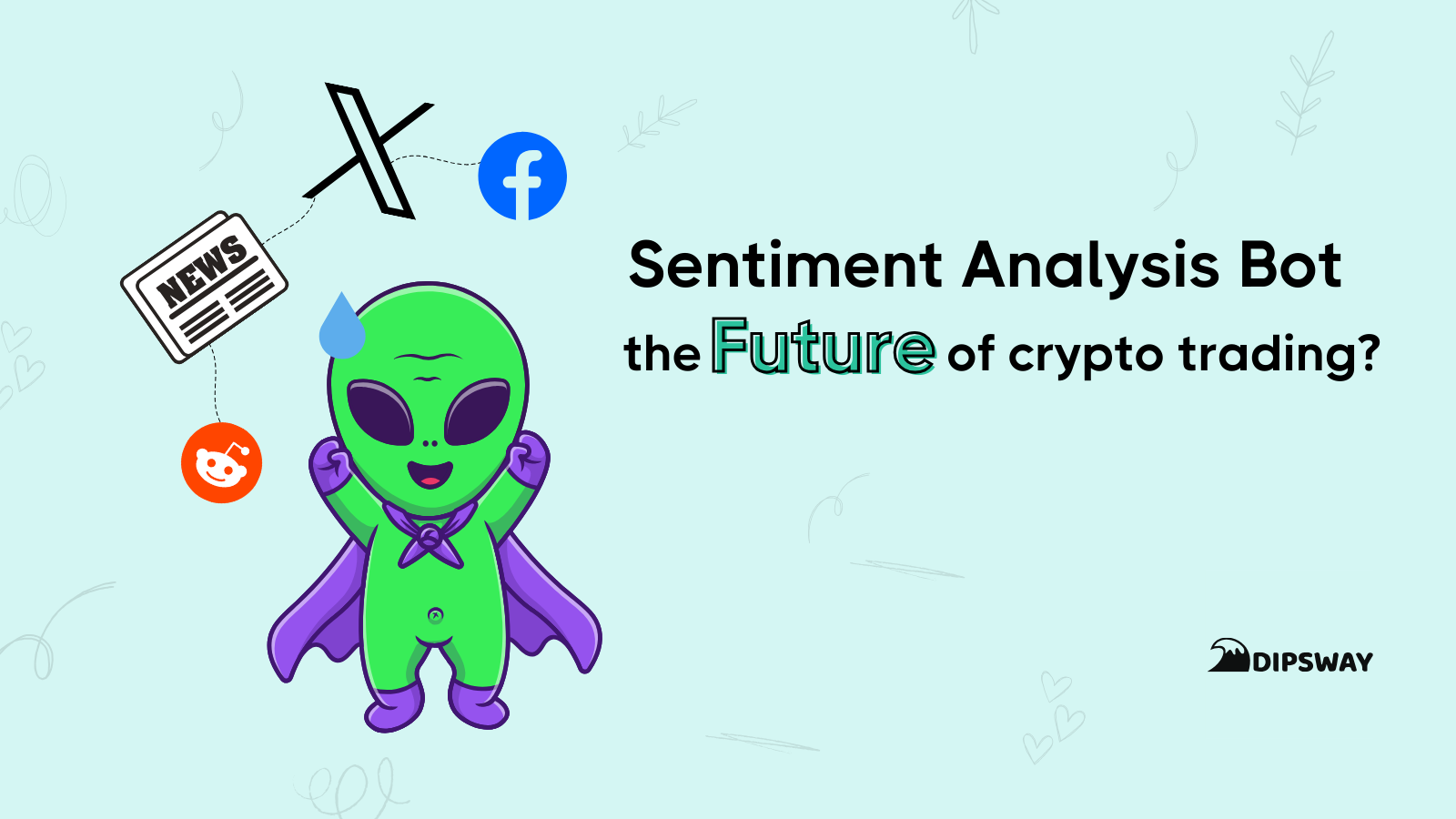 NEWS

Sentiment Analysis Bot

the Future of crypto trading?

DIPSWAY